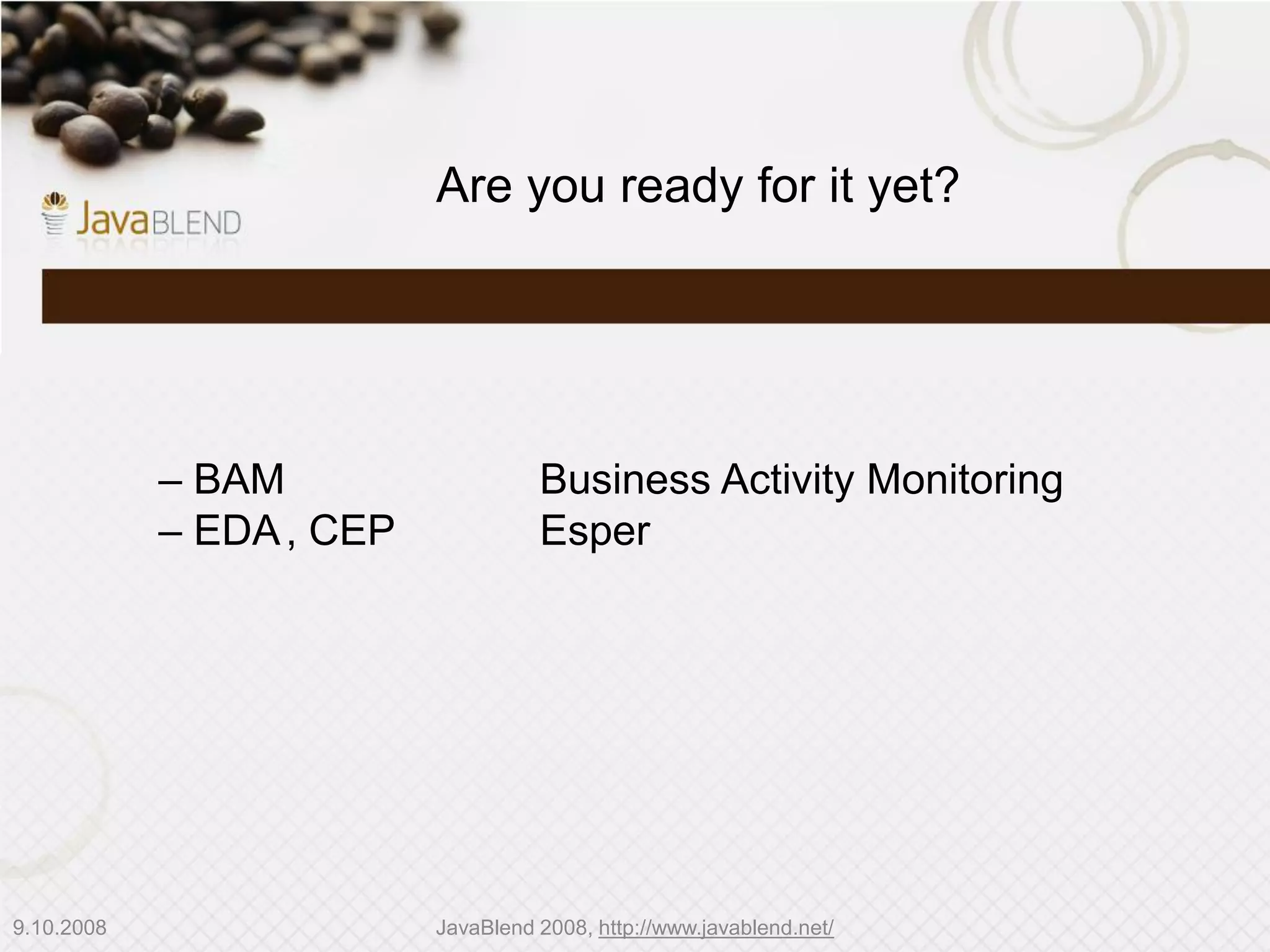 JavaBLEND

Are you ready for it yet?

– BAM Business Activity Monitoring
– EDA , CEP Esper

9.10.2008

JavaBlend 2008, http://www.javablend.net/